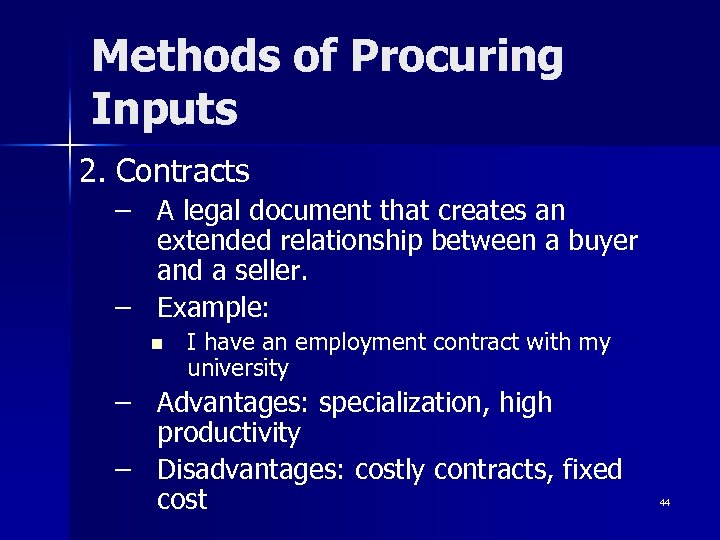 Methods of Procuring Inputs

2. Contracts

– A legal document that creates an extended relationship between a buyer and a seller.

– Example:

▪ I have an employment contract with my university

– Advantages: specialization, high productivity

– Disadvantages: costly contracts, fixed cost

44